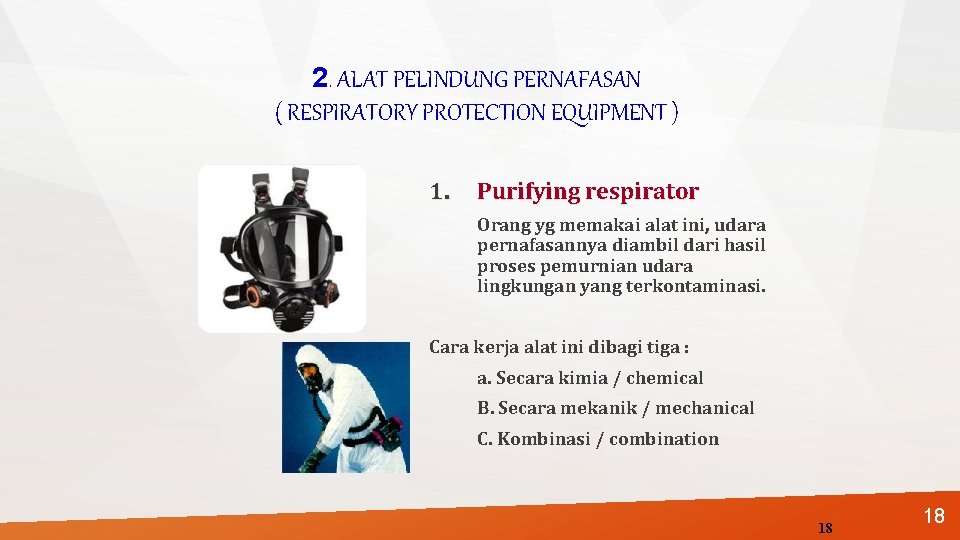 2. ALAT PELINDUNG PERNAFASAN
( RESPIRATORY PROTECTION EQUIPMENT )

1. Purifying respirator

Orang yg memakai alat ini, udara pernafasannya diambil dari hasil proses pemurnian udara lingkungan yang terkontaminasi.

Cara kerja alat ini dibagi tiga :

a. Secara kimia / chemical

B. Secara mekanik / mechanical

C. Kombinasi / combination

18

18